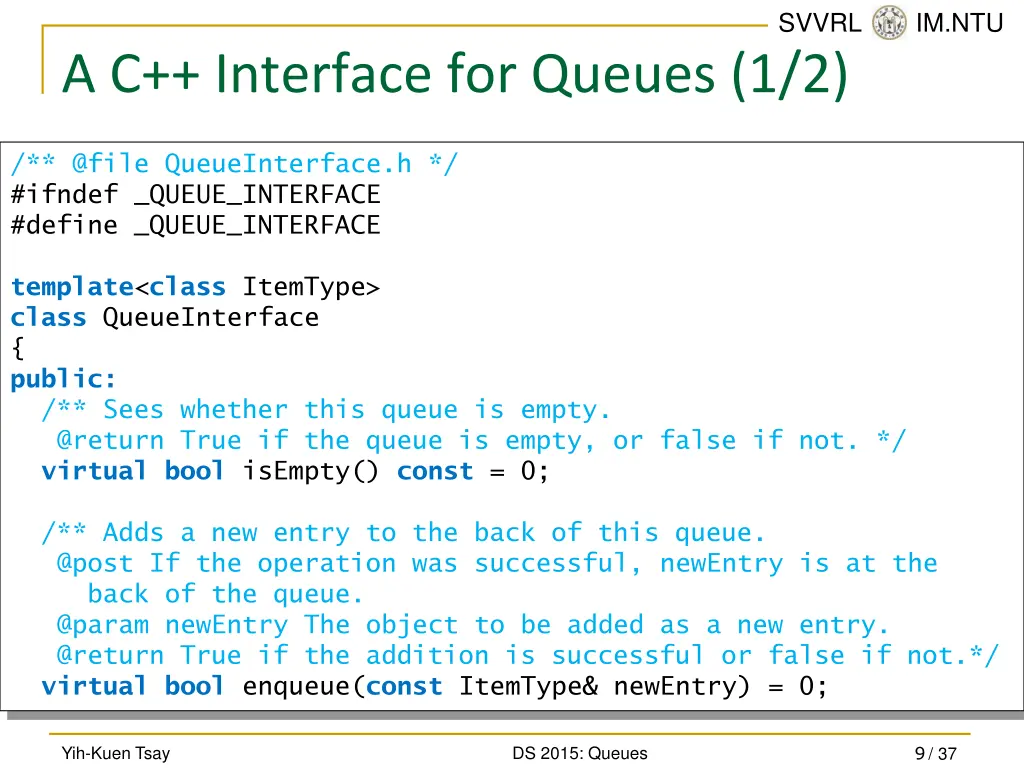 SVVRL IM.NTU

A C++ Interface for Queues (1/2)

/** @file QueueInterface.h */
#ifndef _QUEUE_INTERFACE
#define _QUEUE_INTERFACE

template<class ItemType>
class QueueInterface
{
public:
  /** Sees whether this queue is empty.
   @return True if the queue is empty, or false if not. */
  virtual bool isEmpty() const = 0;

  /** Adds a new entry to the back of this queue.
   @post If the operation was successful, newEntry is at the
     back of the queue.
   @param newEntry The object to be added as a new entry.
   @return True if the addition is successful or false if not.*/
  virtual bool enqueue(const ItemType& newEntry) = 0;

Yih-Kuen Tsay

DS 2015: Queues

9 / 37